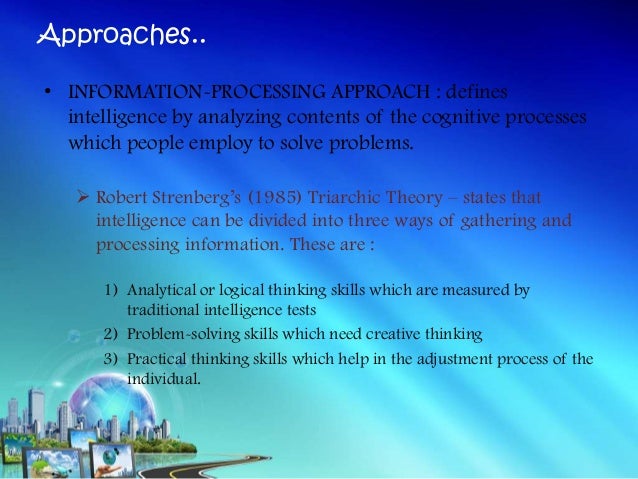 Approaches..

• INFORMATION-PROCESSING APPROACH : defines intelligence by analyzing contents of the cognitive processes which people employ to solve problems.

➢ Robert Strenberg's (1985) Triarchic Theory – states that intelligence can be divided into three ways of gathering and processing information. These are :

1) Analytical or logical thinking skills which are measured by traditional intelligence tests
2) Problem-solving skills which need creative thinking
3) Practical thinking skills which help in the adjustment process of the individual.